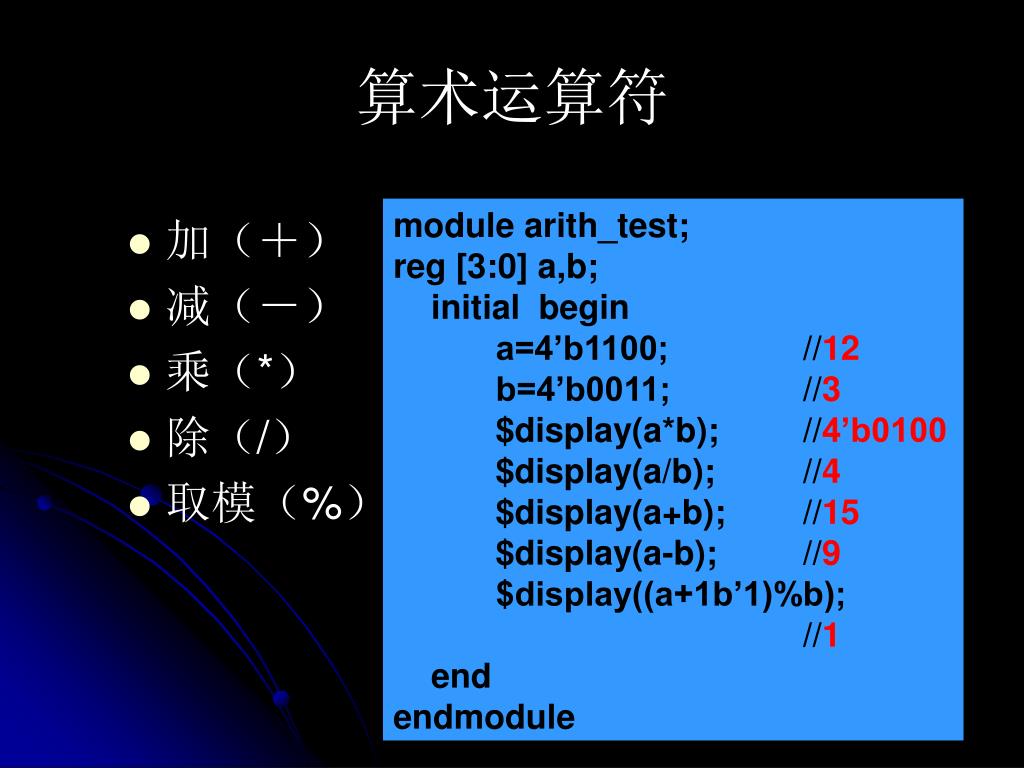 算术运算符

- 加（＋）
- 减（－）
- 乘（*）
- 除（/）
- 取模（%）

module arith_test;
reg [3:0] a,b;
initial begin
a=4’b1100; //12
b=4’b0011; //3
$display(a*b); //4’b0100
$display(a/b); //4
$display(a+b); //15
$display(a-b); //9
$display((a+1b’1)%b);
//1
end
endmodule